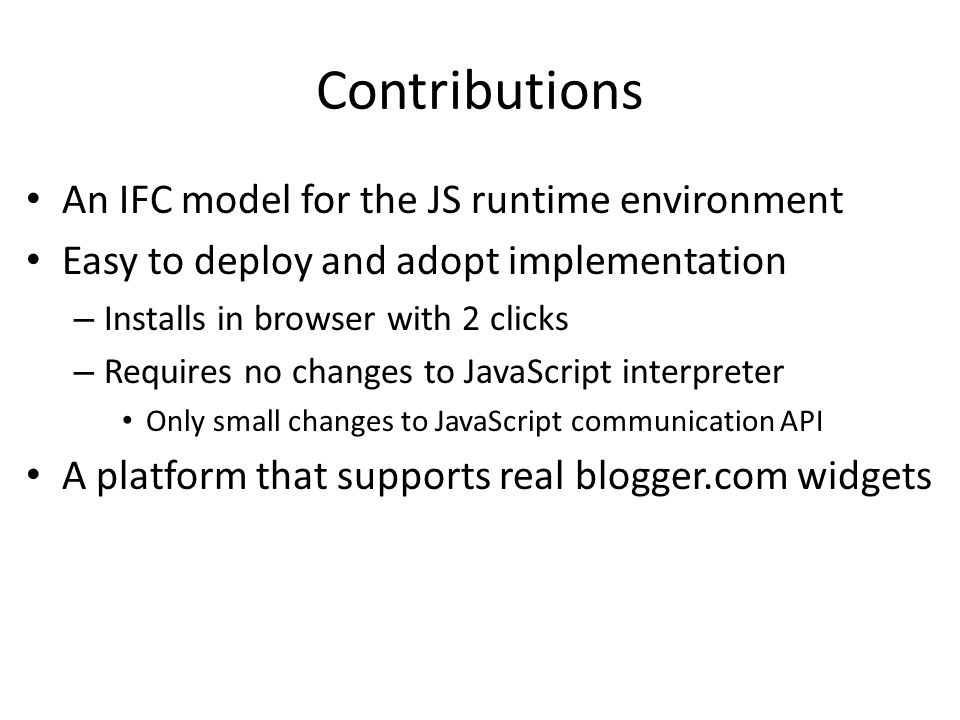 Contributions

• An IFC model for the JS runtime environment
• Easy to deploy and adopt implementation
– Installs in browser with 2 clicks
– Requires no changes to JavaScript interpreter
• Only small changes to JavaScript communication API
• A platform that supports real blogger.com widgets